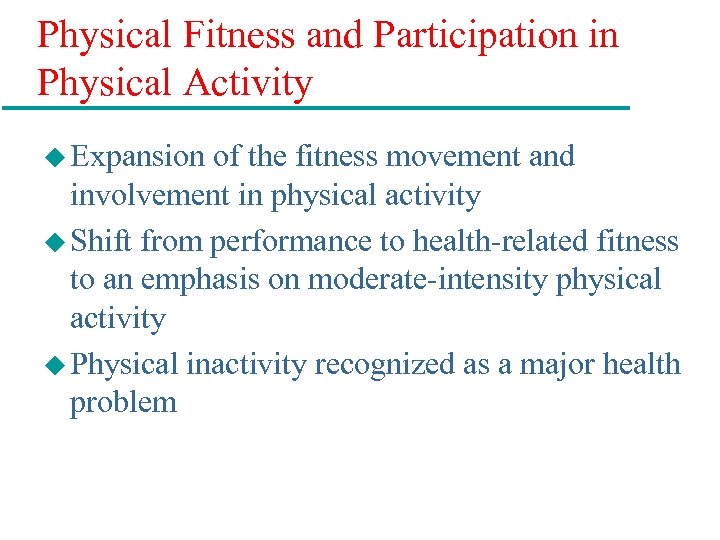 Physical Fitness and Participation in Physical Activity

◆ Expansion of the fitness movement and involvement in physical activity

◆ Shift from performance to health-related fitness to an emphasis on moderate-intensity physical activity

◆ Physical inactivity recognized as a major health problem